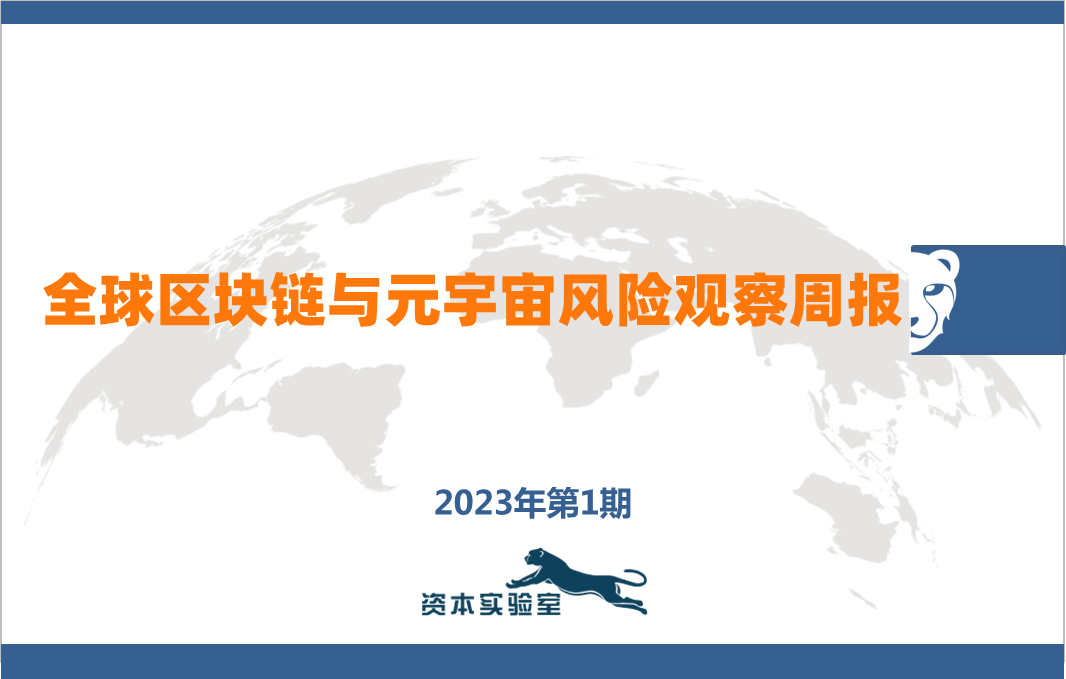 全球区块链与元宇宙风险观察周报

2023年第1期

资本实验室